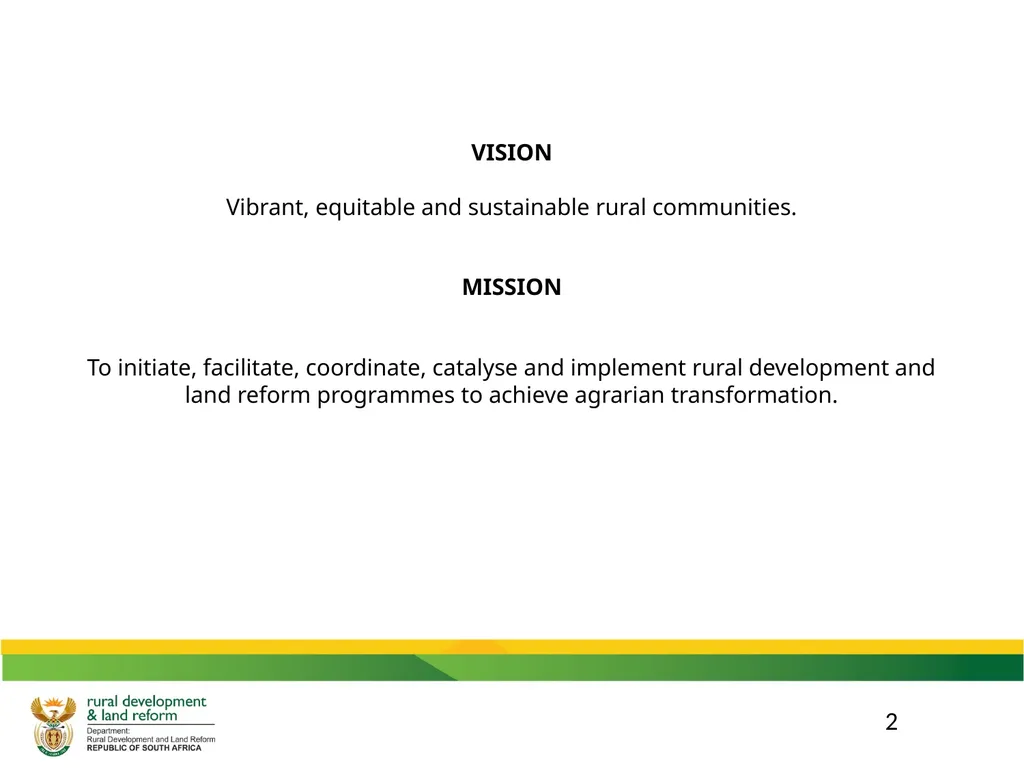 VISION

Vibrant, equitable and sustainable rural communities.

MISSION

To initiate, facilitate, coordinate, catalyse and implement rural development and land reform programmes to achieve agrarian transformation.

rural development
& land reform
Department:
Rural Development and Land Reform
REPUBLIC OF SOUTH AFRICA

2